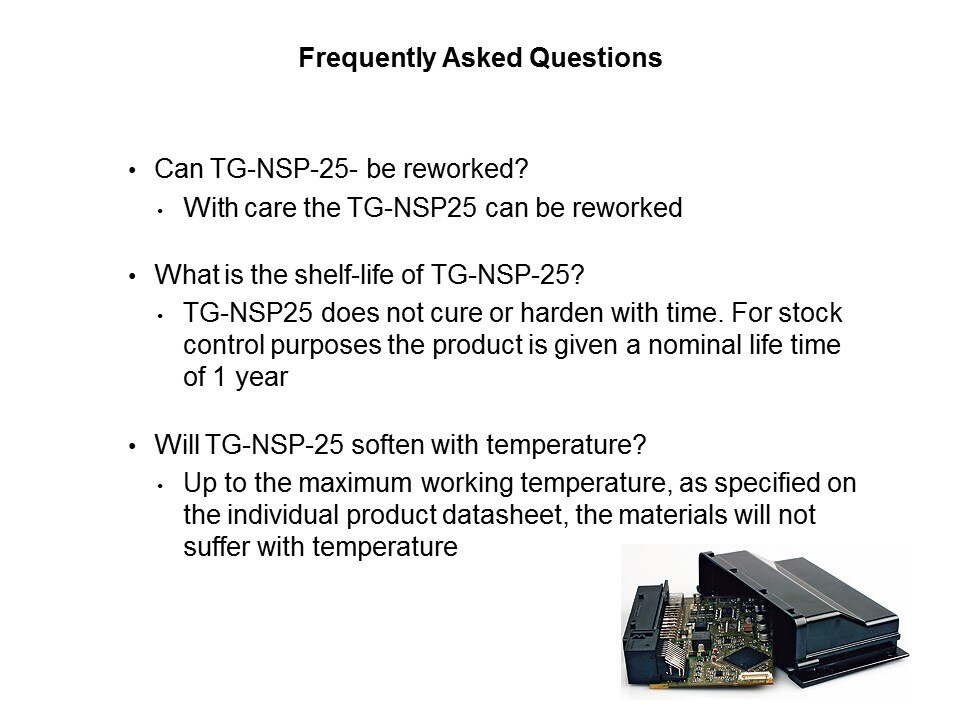 Frequently Asked Questions

• Can TG-NSP-25- be reworked?
  • With care the TG-NSP25 can be reworked

• What is the shelf-life of TG-NSP-25?
  • TG-NSP25 does not cure or harden with time. For stock control purposes the product is given a nominal life time of 1 year

• Will TG-NSP-25 soften with temperature?
  • Up to the maximum working temperature, as specified on the individual product datasheet, the materials will not suffer with temperature